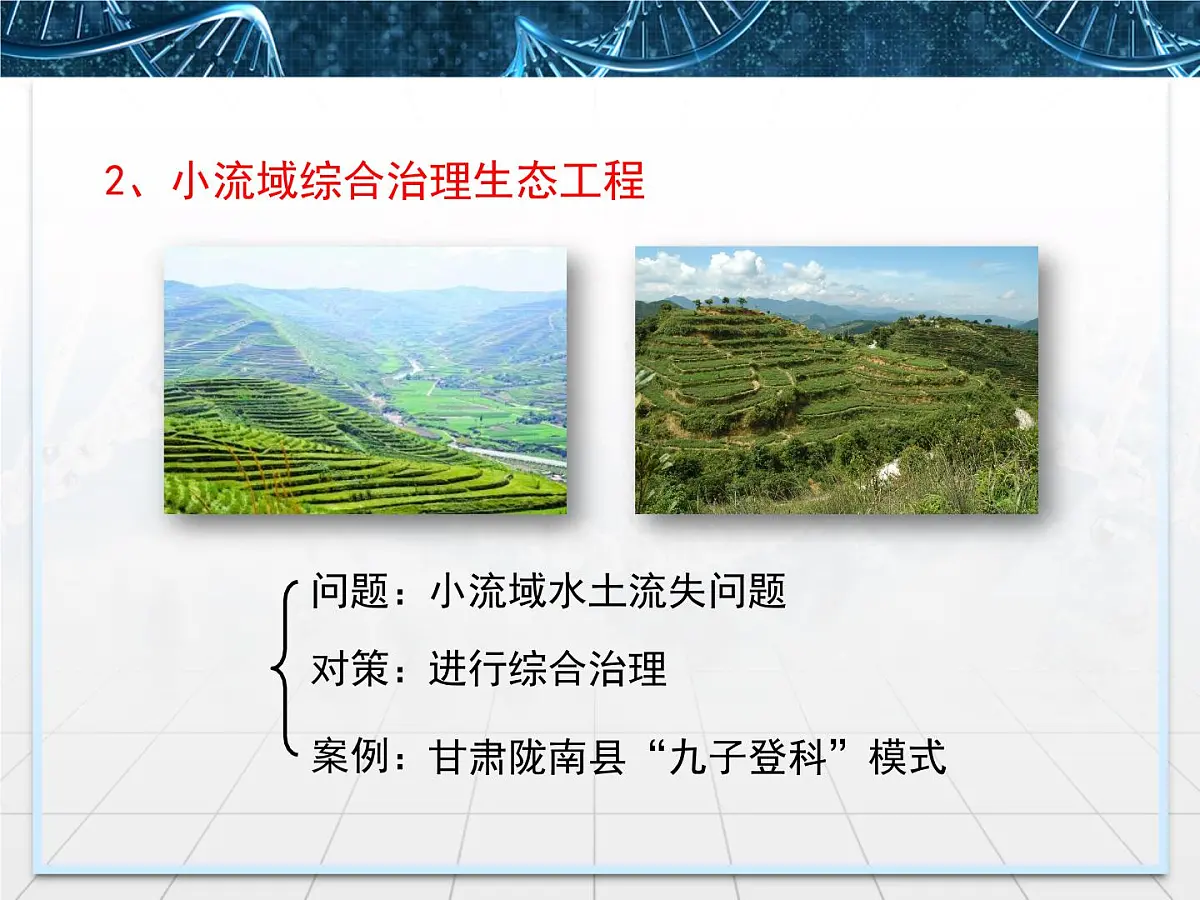 2、小流域综合治理生态工程

问题：小流域水土流失问题

对策：进行综合治理

案例：甘肃陇南县“九子登科”模式